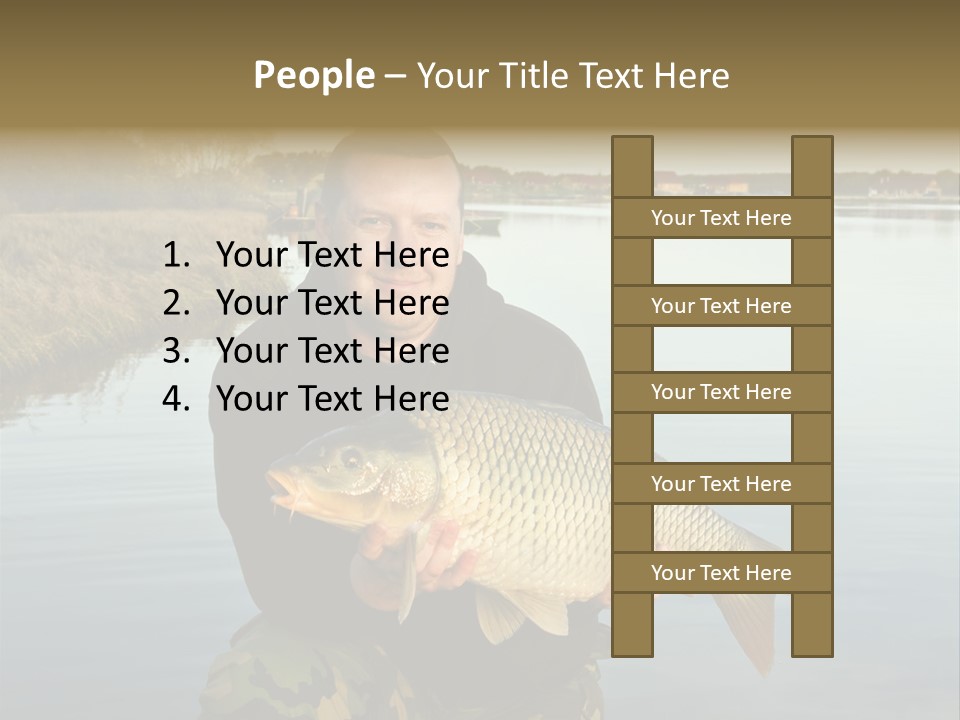 People – Your Title Text Here

1. Your Text Here
2. Your Text Here
3. Your Text Here
4. Your Text Here

Your Text Here

Your Text Here

Your Text Here

Your Text Here

Your Text Here